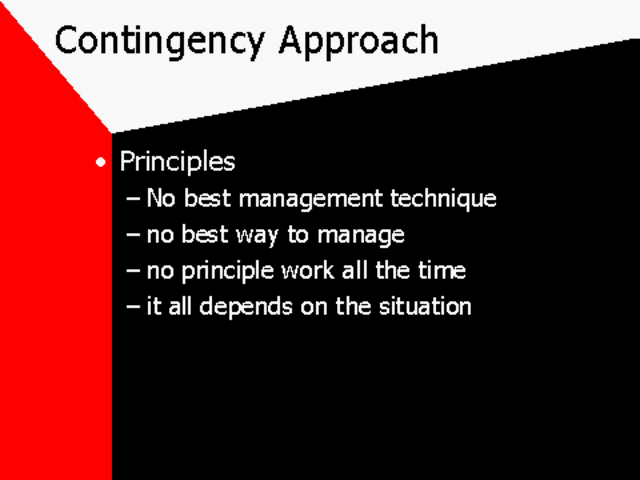 Contingency Approach

• Principles
– No best management technique
– no best way to manage
– no principle work all the time
– it all depends on the situation